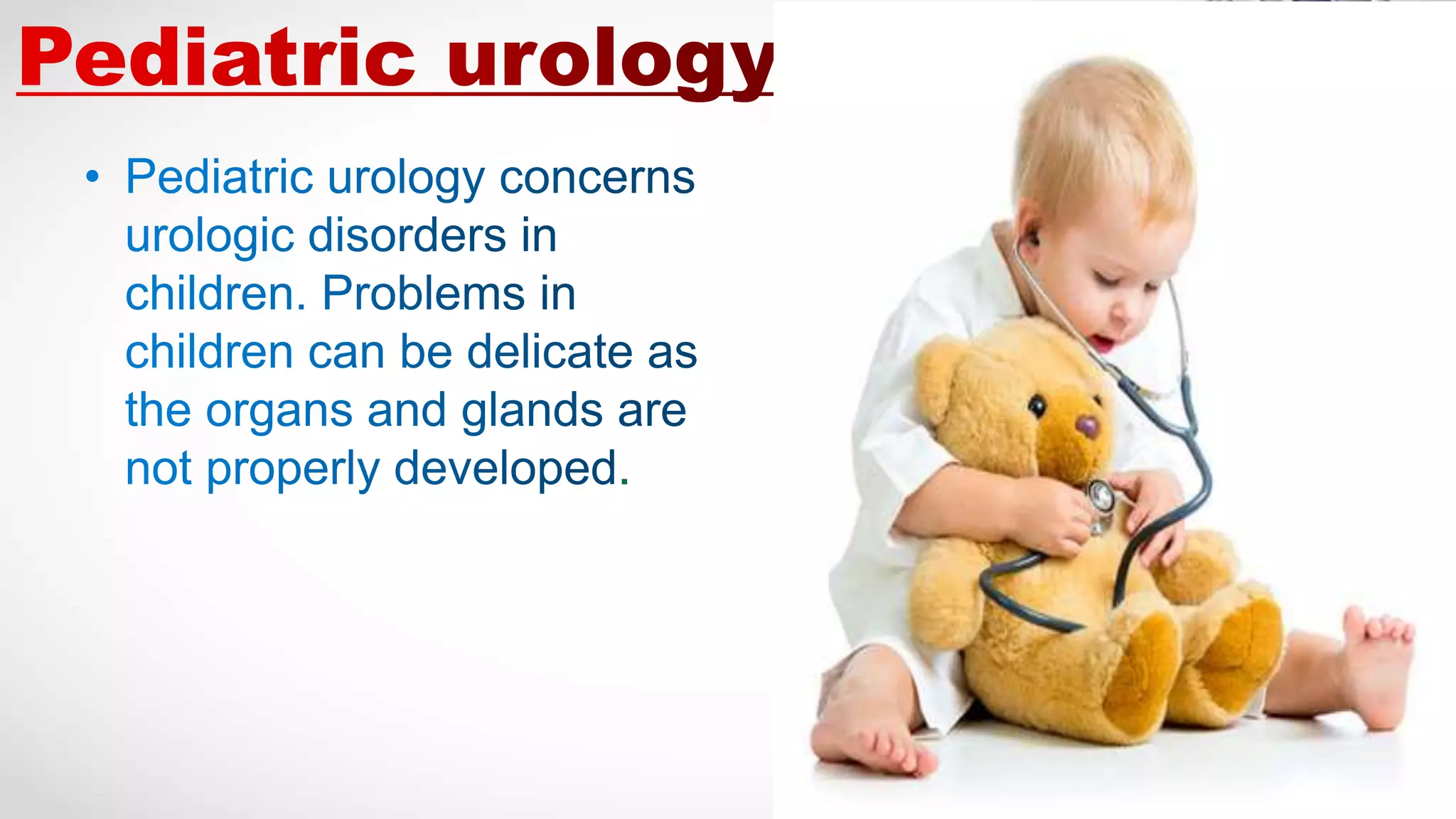 Pediatric urology

• Pediatric urology concerns urologic disorders in children. Problems in children can be delicate as the organs and glands are not properly developed.